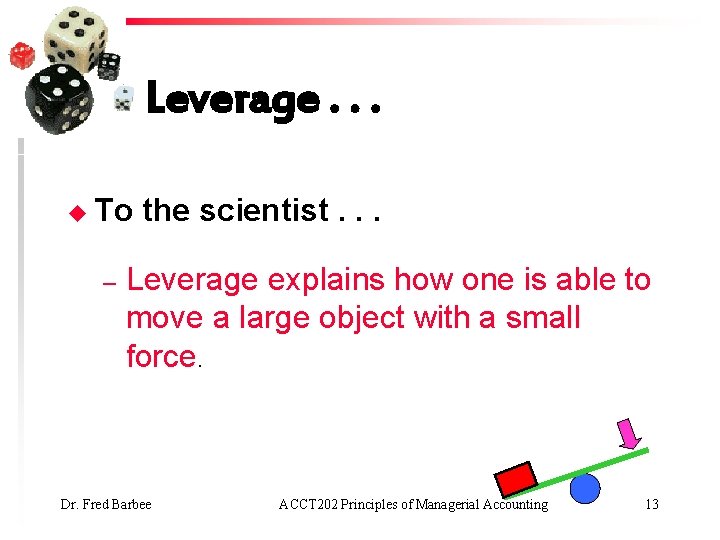 Leverage . . .

To the scientist . . .

– Leverage explains how one is able to move a large object with a small force.

Dr. Fred Barbee

ACCT202 Principles of Managerial Accounting

13